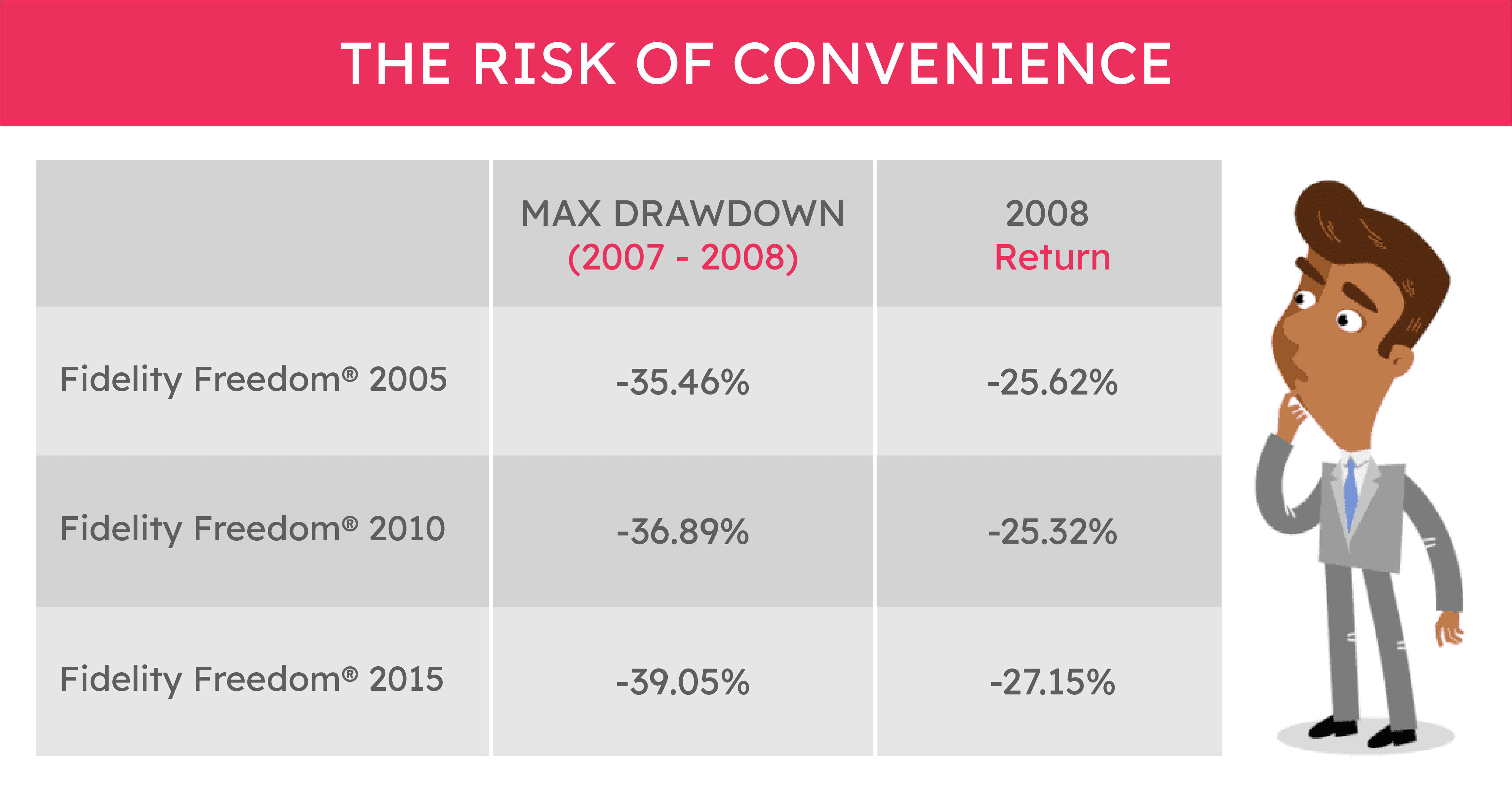 THE RISK OF CONVENIENCE

| | MAX DRAWDOWN (2007 - 2008) | 2008 Return |
|---|---|---|
| Fidelity Freedom® 2005 | -35.46% | -25.62% |
| Fidelity Freedom® 2010 | -36.89% | -25.32% |
| Fidelity Freedom® 2015 | -39.05% | -27.15% |